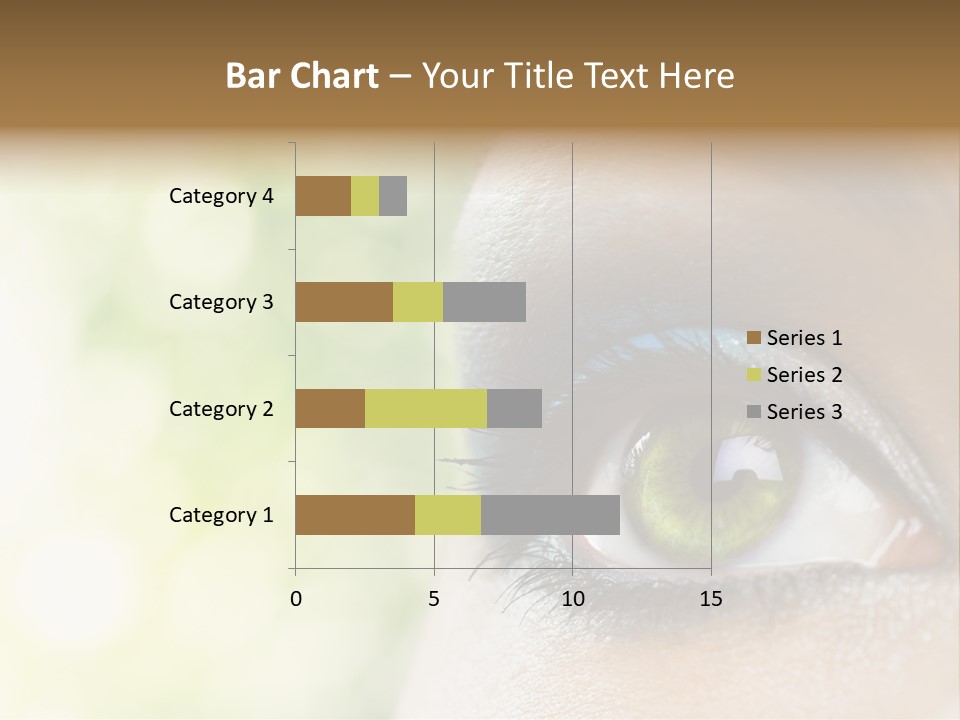 Bar Chart – Your Title Text Here

Category 4
Category 3
Category 2
Category 1

0
5
10
15

Series 1
Series 2
Series 3